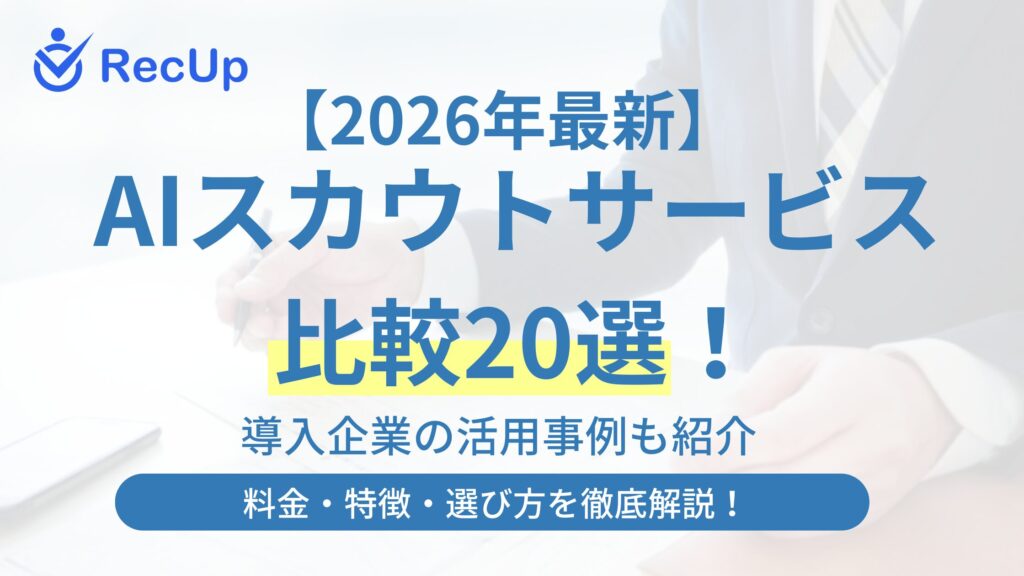 RecUp

【2026年最新】
AIスカウトサービス
比較20選！

導入企業の活用事例も紹介

料金・特徴・選び方を徹底解説！